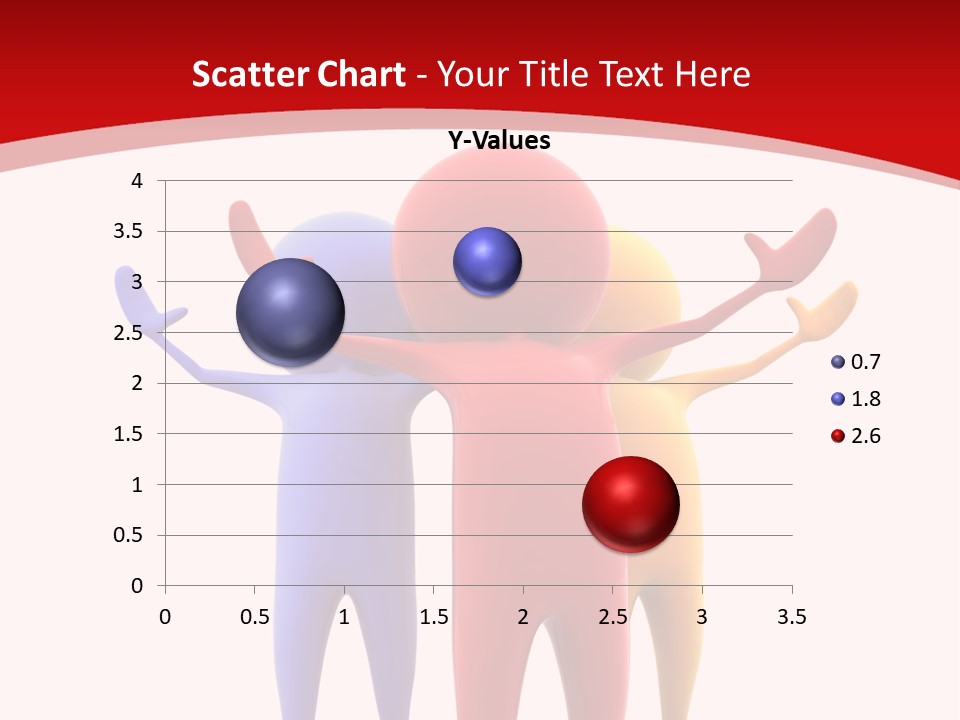 Scatter Chart - Your Title Text Here

Y-Values

4
3.5
3
2.5
2
1.5
1
0.5
0

0 0.5 1 1.5 2 2.5 3 3.5

0.7
1.8
2.6